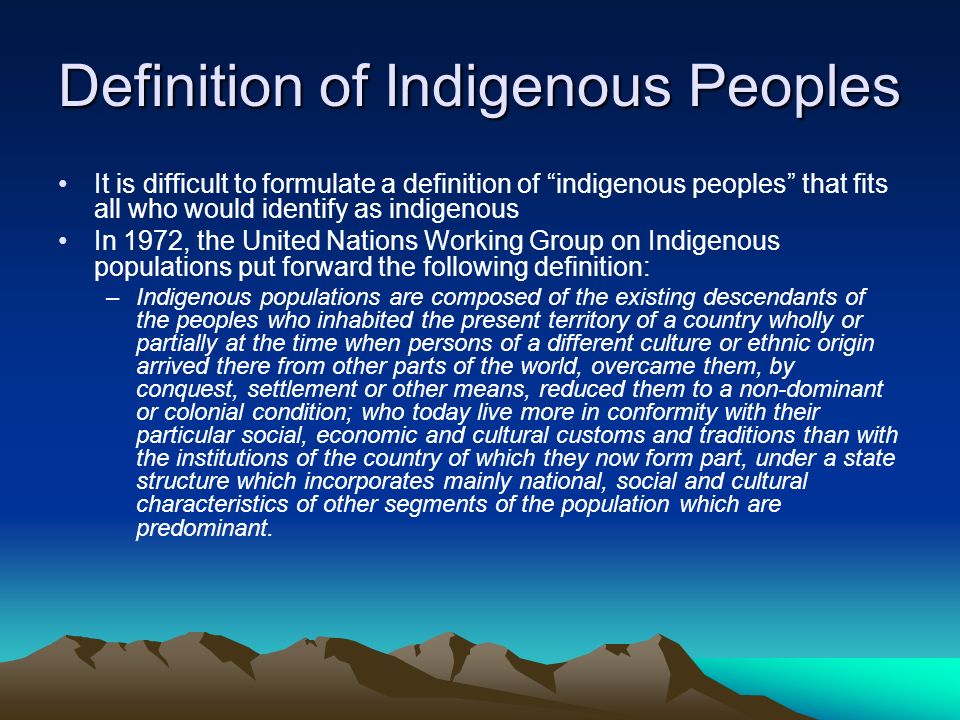 Definition of Indigenous Peoples

• It is difficult to formulate a definition of “indigenous peoples” that fits all who would identify as indigenous

• In 1972, the United Nations Working Group on Indigenous populations put forward the following definition:

– Indigenous populations are composed of the existing descendants of the peoples who inhabited the present territory of a country wholly or partially at the time when persons of a different culture or ethnic origin arrived there from other parts of the world, overcame them, by conquest, settlement or other means, reduced them to a non-dominant or colonial condition; who today live more in conformity with their particular social, economic and cultural customs and traditions than with the institutions of the country of which they now form part, under a state structure which incorporates mainly national, social and cultural characteristics of other segments of the population which are predominant.